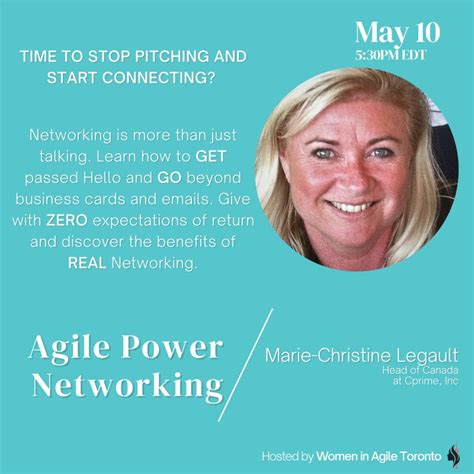 May 10
5:30PM EDT

TIME TO STOP PITCHING AND START CONNECTING?

Networking is more than just talking. Learn how to GET passed Hello and GO beyond business cards and emails. Give with ZERO expectations of return and discover the benefits of REAL Networking.

Agile Power Networking

Marie-Christine Legault
Head of Canada
at Cprime, Inc

Hosted by Women in Agile Toronto